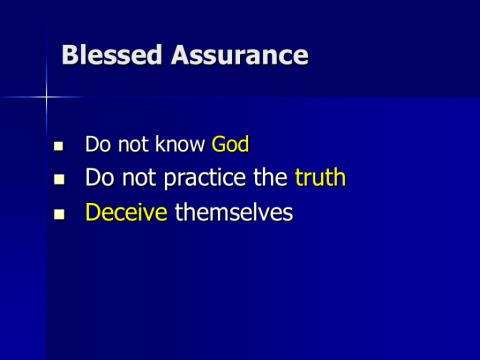 Blessed Assurance

- Do not know God
- Do not practice the truth
- Deceive themselves